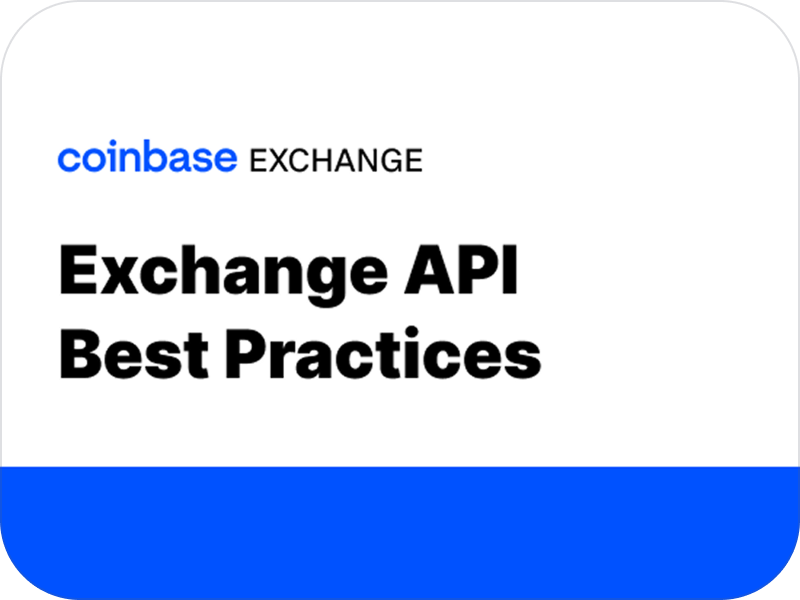 coinbase EXCHANGE

Exchange API Best Practices